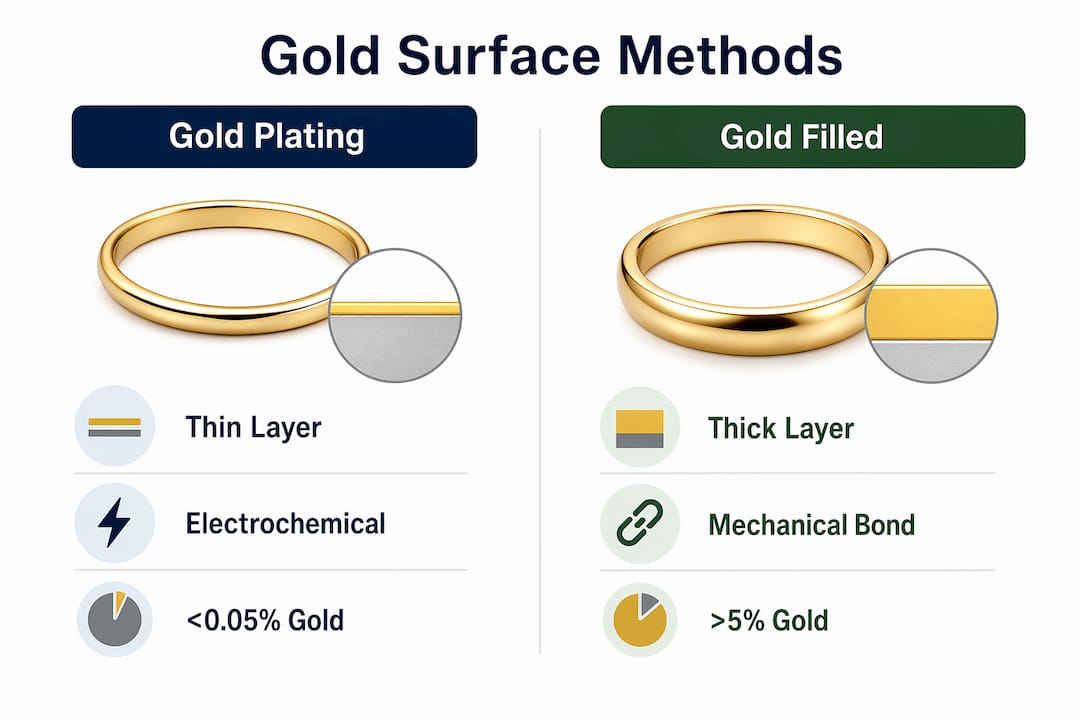 Gold Surface Methods

Gold Plating

Thin Layer

Electrochemical

<0.05% Gold

Gold Filled

Thick Layer

Mechanical Bond

>5% Gold